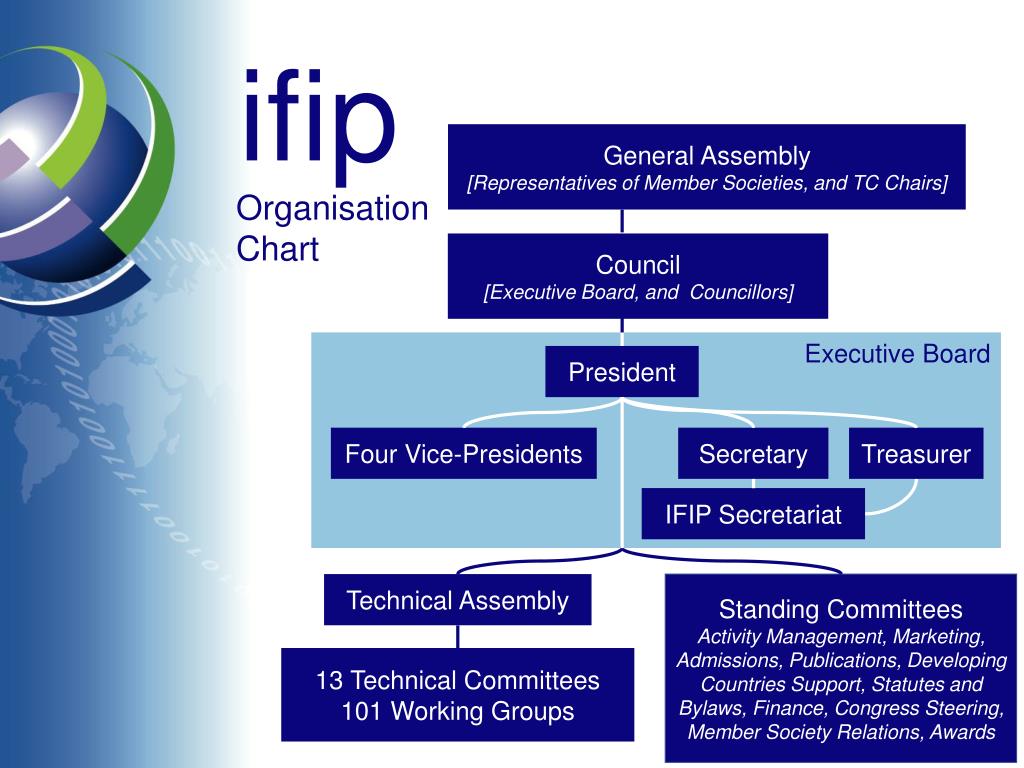 ifip
Organisation Chart

General Assembly
[Representatives of Member Societies, and TC Chairs]

Council
[Executive Board, and Councillors]

Executive Board

President

Four Vice-Presidents

Secretary

Treasurer

IFIP Secretariat

Technical Assembly

13 Technical Committees
101 Working Groups

Standing Committees
Activity Management, Marketing, Admissions, Publications, Developing Countries Support, Statutes and Bylaws, Finance, Congress Steering, Member Society Relations, Awards